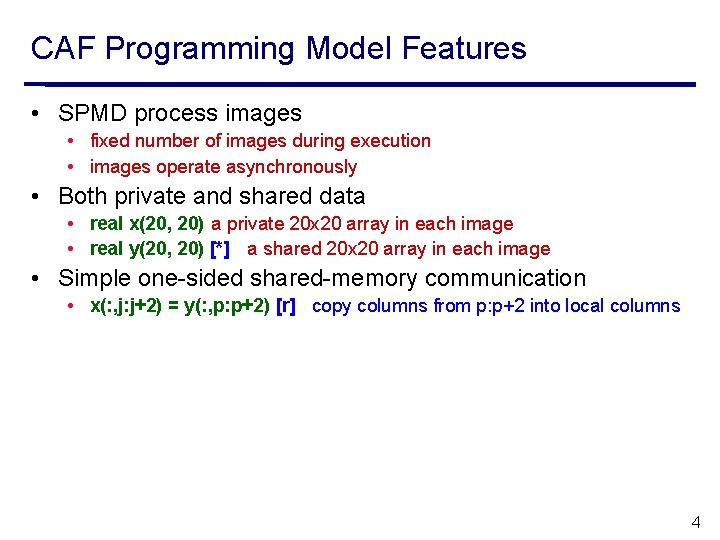 CAF Programming Model Features

• SPMD process images
  • fixed number of images during execution
  • images operate asynchronously
• Both private and shared data
  • real x(20, 20) a private 20x20 array in each image
  • real y(20, 20) [*] a shared 20x20 array in each image
• Simple one-sided shared-memory communication
  • x(:,j:j+2) = y(:,p:p+2) [r] copy columns from p:p+2 into local columns

4